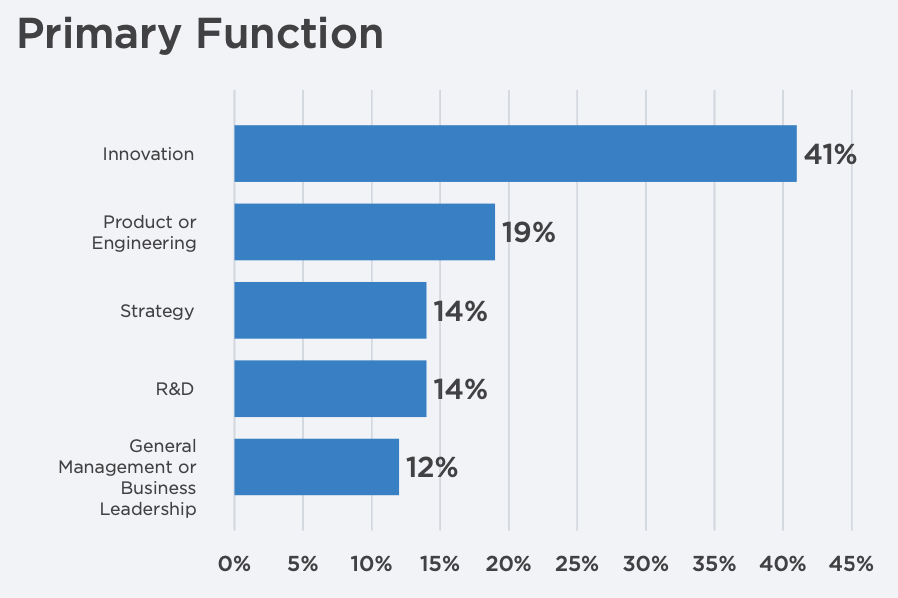 Primary Function

Innovation 41%

Product or Engineering 19%

Strategy 14%

R&D 14%

General Management or Business Leadership 12%

0% 5% 10% 15% 20% 25% 30% 35% 40% 45%